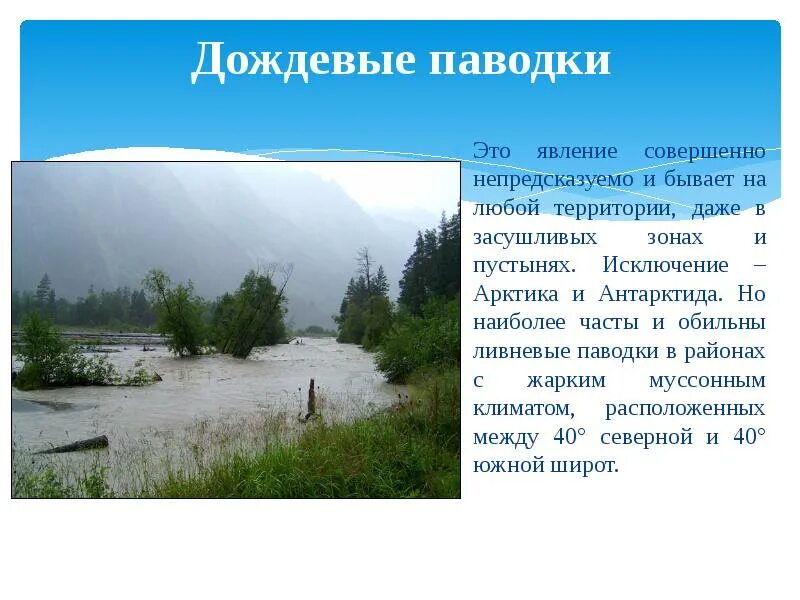 Дождевые паводки

Это явление совершенно непредсказуемо и бывает на любой территории, даже в засушливых зонах и пустынях. Исключение – Арктика и Антарктида. Но наиболее часты и обильны ливневые паводки в районах с жарким муссонным климатом, расположенных между 40° северной и 40° южной широт.